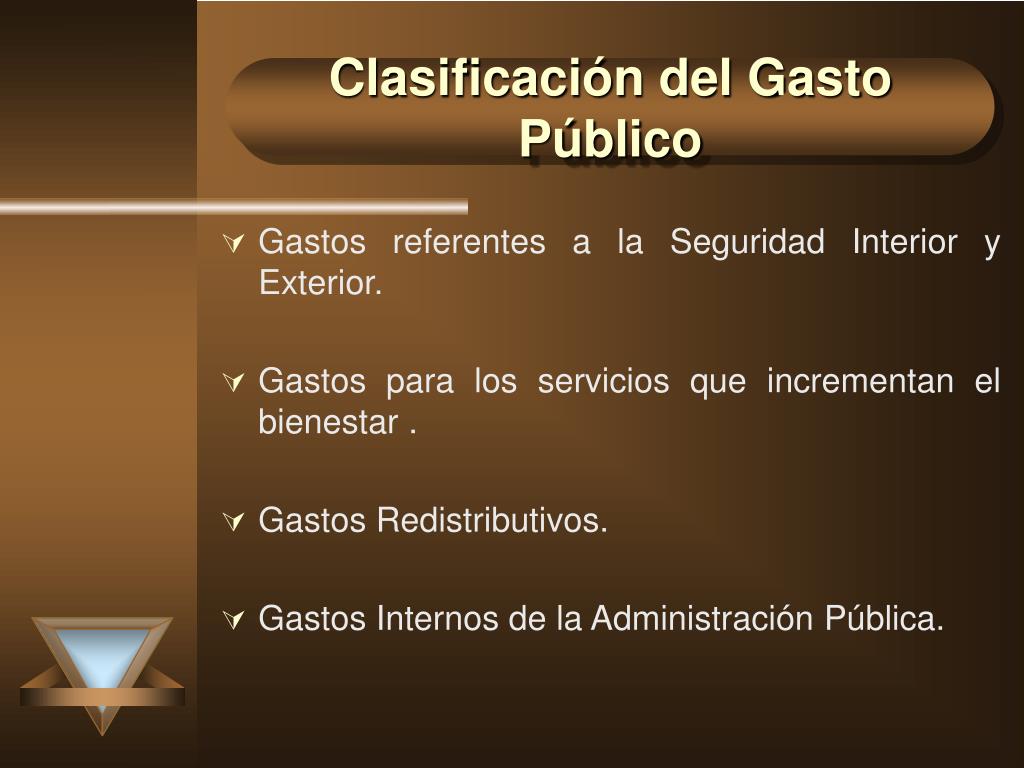 Clasificación del Gasto Público

Gastos referentes a la Seguridad Interior y Exterior.

Gastos para los servicios que incrementan el bienestar .

Gastos Redistributivos.

Gastos Internos de la Administración Pública.